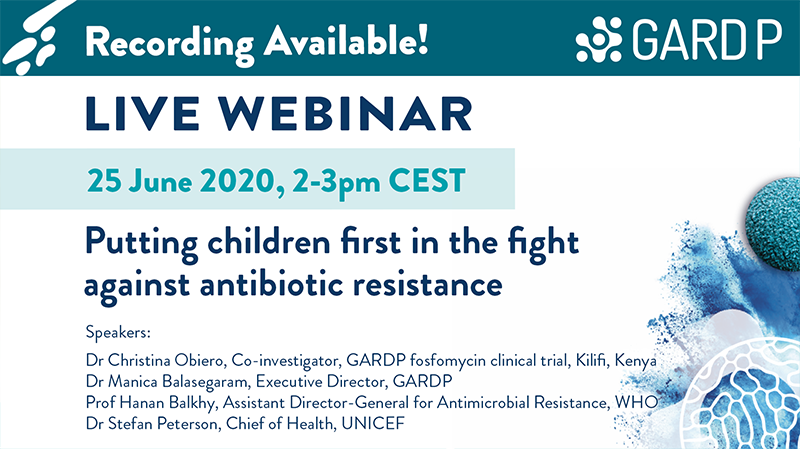 Recording Available!

GARD P

LIVE WEBINAR

25 June 2020, 2-3pm CEST

Putting children first in the fight against antibiotic resistance

Speakers:

Dr Christina Obiero, Co-investigator, GARDP fosfomycin clinical trial, Kilifi, Kenya
Dr Manica Balasegaram, Executive Director, GARDP
Prof Hanan Balkhy, Assistant Director-General for Antimicrobial Resistance, WHO
Dr Stefan Peterson, Chief of Health, UNICEF